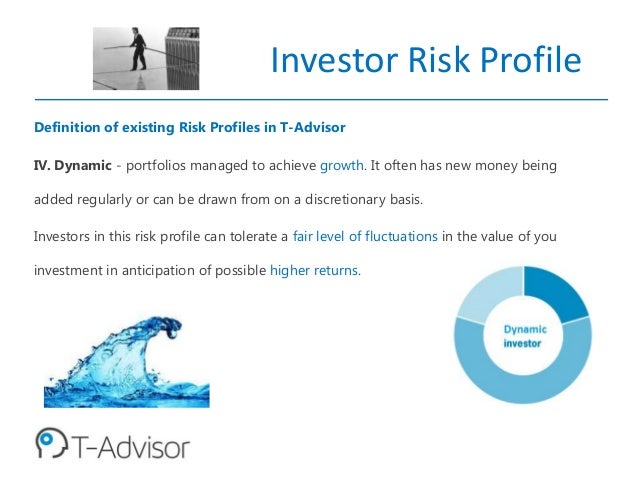 Investor Risk Profile

Definition of existing Risk Profiles in T-Advisor

IV. Dynamic - portfolios managed to achieve growth. It often has new money being added regularly or can be drawn from on a discretionary basis.

Investors in this risk profile can tolerate a fair level of fluctuations in the value of you investment in anticipation of possible higher returns.

Dynamic investor

T-Advisor